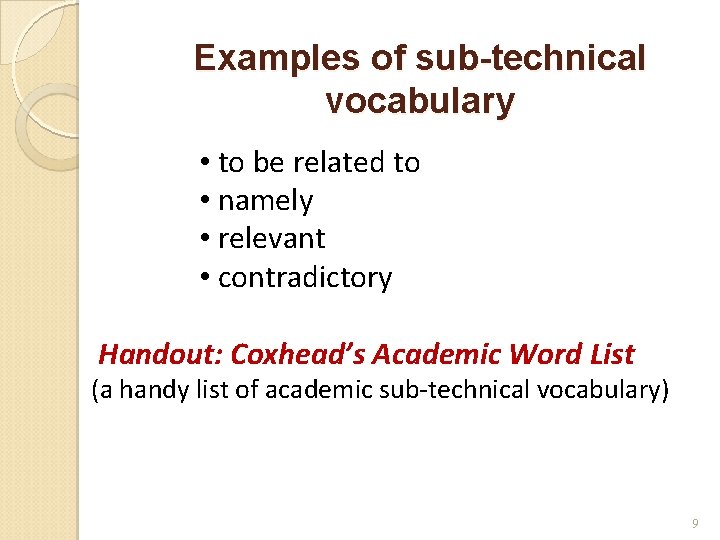 Examples of sub-technical vocabulary

• to be related to
• namely
• relevant
• contradictory

Handout: Coxhead's Academic Word List
(a handy list of academic sub-technical vocabulary)

9